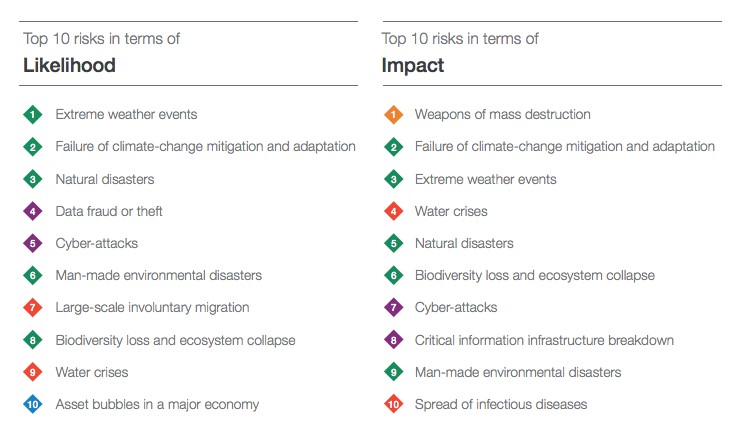 Top 10 risks in terms of
**Likelihood**

1 Extreme weather events
2 Failure of climate-change mitigation and adaptation
3 Natural disasters
4 Data fraud or theft
5 Cyber-attacks
6 Man-made environmental disasters
7 Large-scale involuntary migration
8 Biodiversity loss and ecosystem collapse
9 Water crises
10 Asset bubbles in a major economy

Top 10 risks in terms of
**Impact**

1 Weapons of mass destruction
2 Failure of climate-change mitigation and adaptation
3 Extreme weather events
4 Water crises
5 Natural disasters
6 Biodiversity loss and ecosystem collapse
7 Cyber-attacks
8 Critical information infrastructure breakdown
9 Man-made environmental disasters
10 Spread of infectious diseases